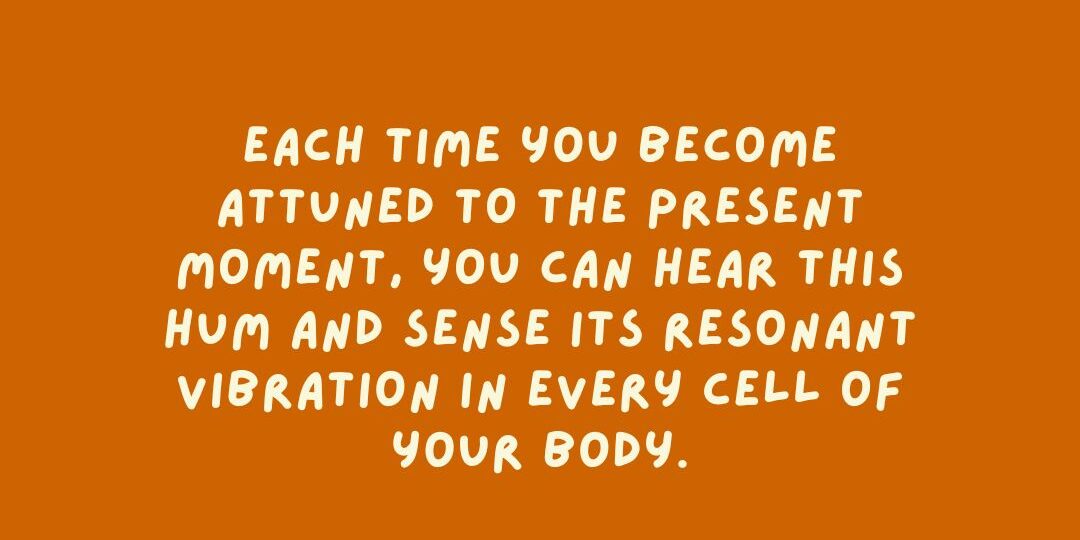 EACH TIME YOU BECOME ATTUNED TO THE PRESENT MOMENT, YOU CAN HEAR THIS HUM AND SENSE ITS RESONANT VIBRATION IN EVERY CELL OF YOUR BODY.